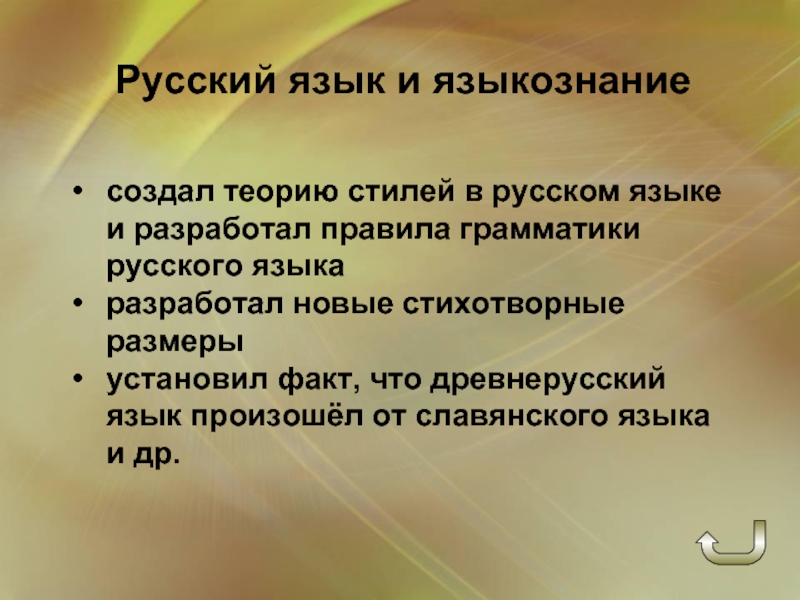 Русский язык и языкознание

• создал теорию стилей в русском языке и разработал правила грамматики русского языка
• разработал новые стихотворные размеры
• установил факт, что древнерусский язык произошёл от славянского языка и др.